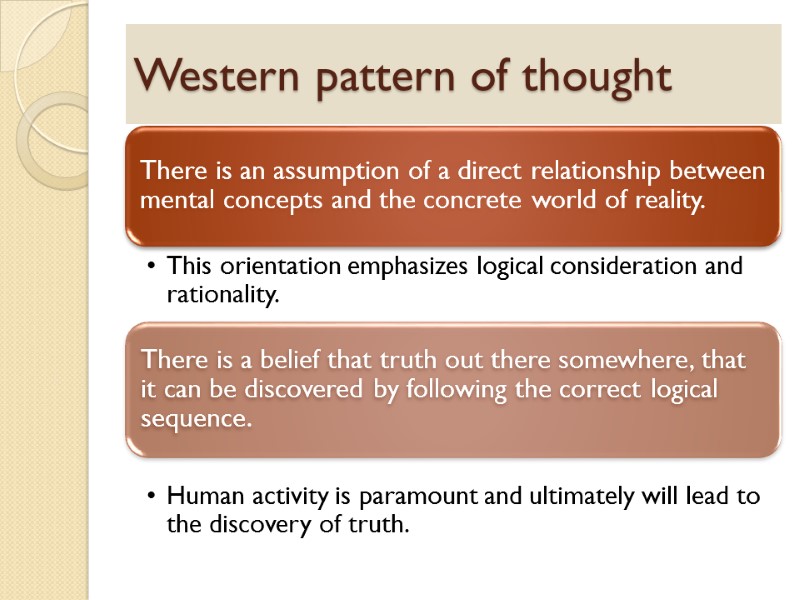 Western pattern of thought

There is an assumption of a direct relationship between mental concepts and the concrete world of reality.

• This orientation emphasizes logical consideration and rationality.

There is a belief that truth out there somewhere, that it can be discovered by following the correct logical sequence.

• Human activity is paramount and ultimately will lead to the discovery of truth.